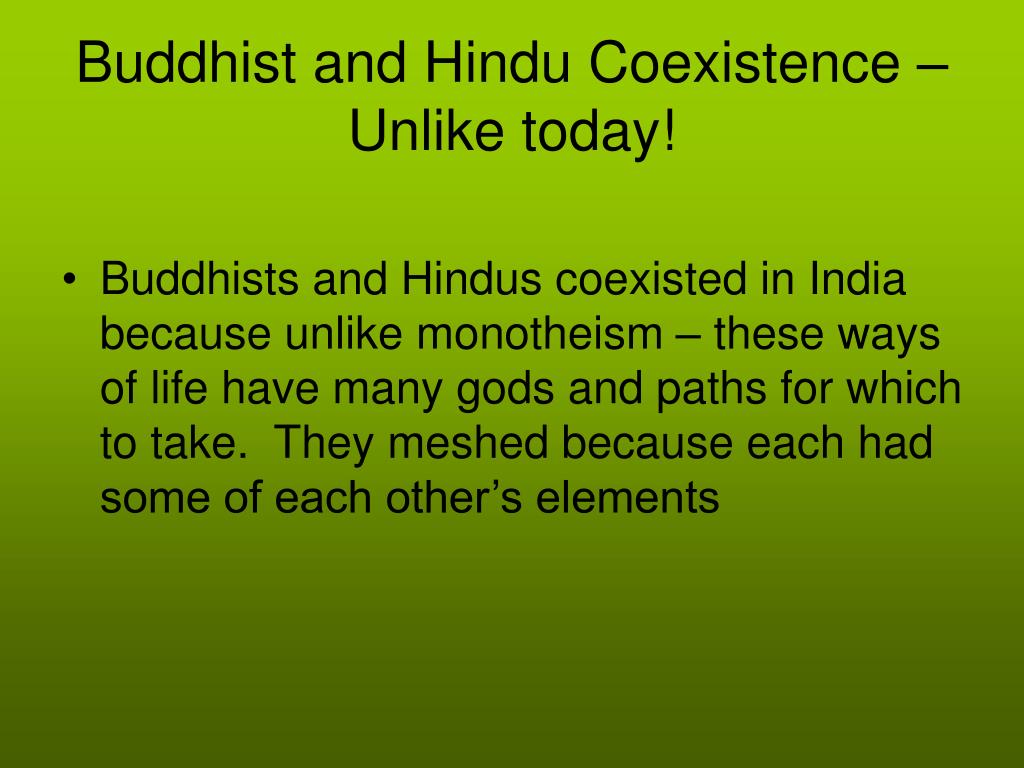 Buddhist and Hindu Coexistence – Unlike today!

• Buddhists and Hindus coexisted in India because unlike monotheism – these ways of life have many gods and paths for which to take. They meshed because each had some of each other's elements